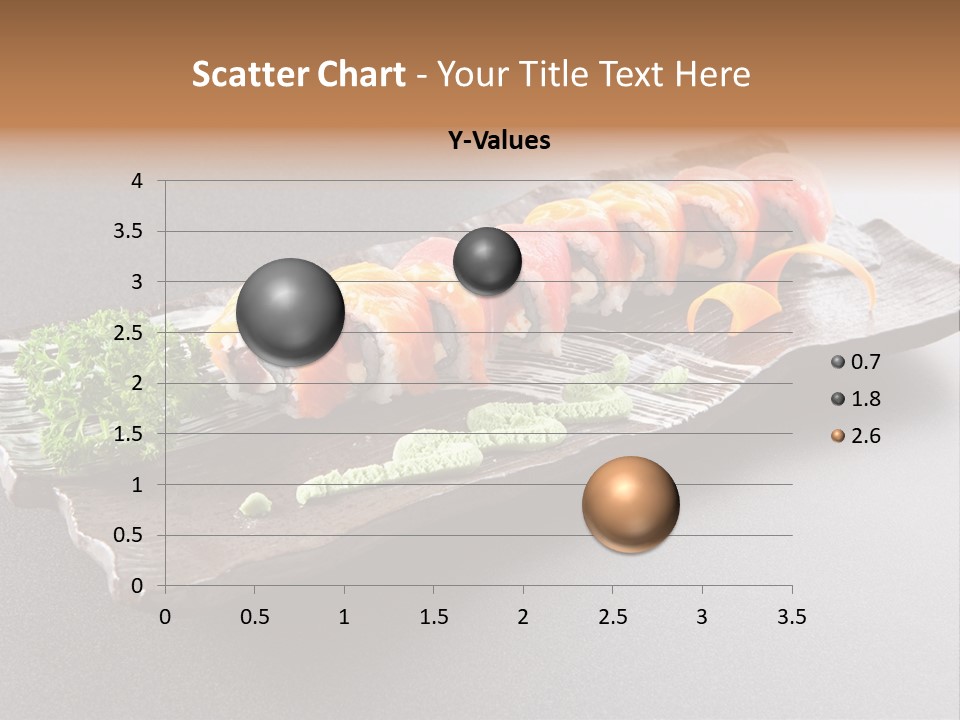 Scatter Chart - Your Title Text Here

Y-Values

4
3.5
3
2.5
2
1.5
1
0.5
0

0 0.5 1 1.5 2 2.5 3 3.5

0.7
1.8
2.6